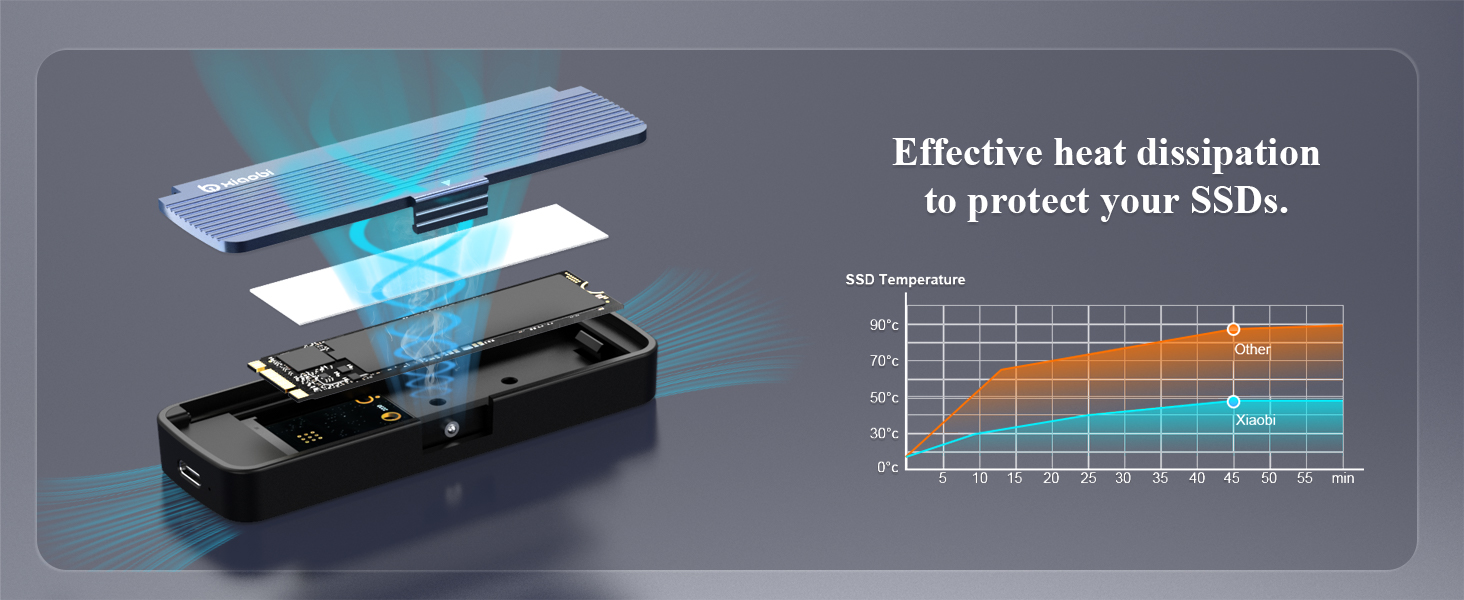 xiaobi

Effective heat dissipation to protect your SSDs.

SSD Temperature

90°c
70°c
50°c
30°c
0°c

5 10 15 20 25 30 35 40 45 50 55 min

Other

Xiaobi